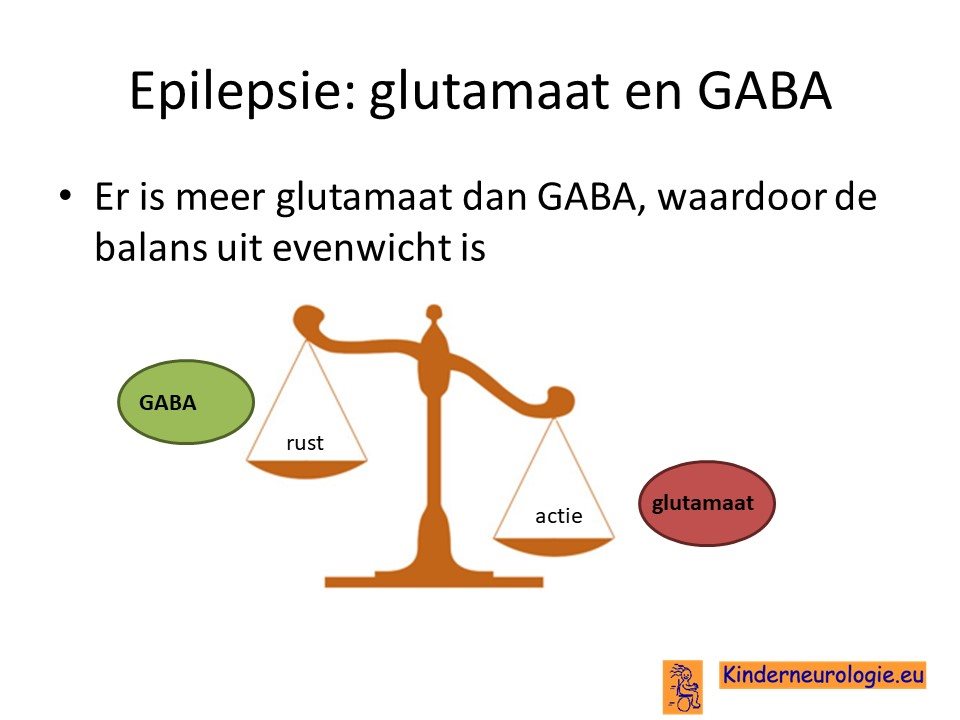 Epilepsie: glutamaat en GABA

• Er is meer glutamaat dan GABA, waardoor de balans uit evenwicht is

GABA

rust

actie

glutamaat

Kinderneurologie.eu